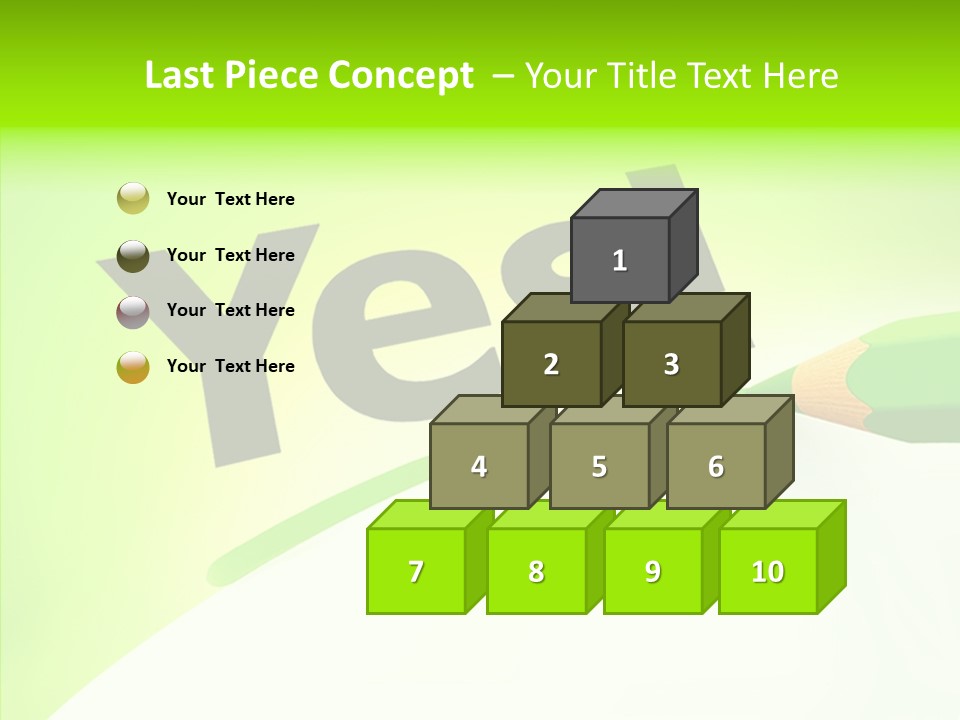 Last Piece Concept – Your Title Text Here

Your Text Here

Your Text Here

Your Text Here

Your Text Here

Yes!

1

2

3

4

5

6

7

8

9

10